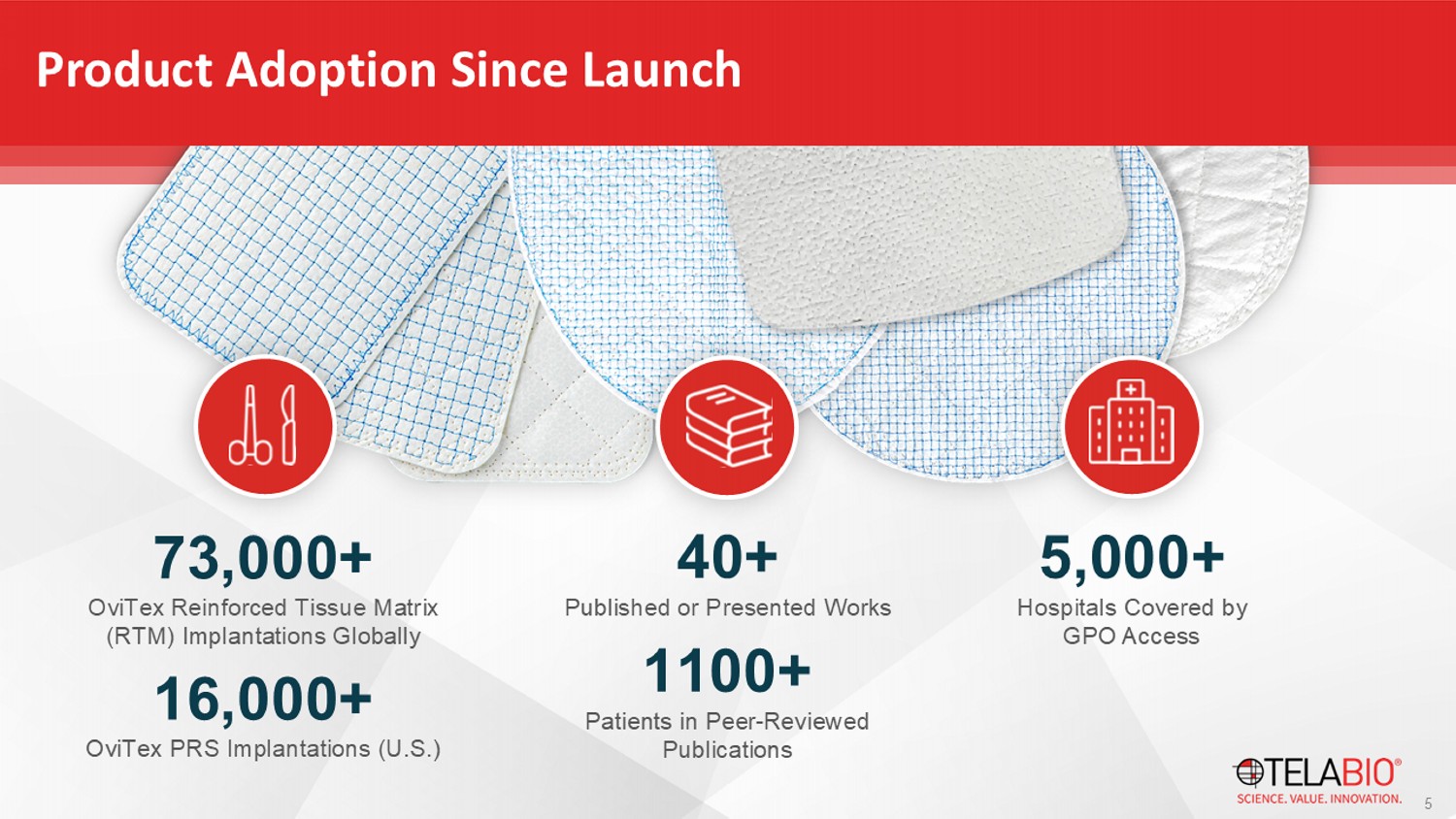 Product Adoption Since Launch

73,000+
OviTex Reinforced Tissue Matrix (RTM) Implantations Globally

16,000+
OviTex PRS Implantations (U.S.)

40+
Published or Presented Works

1100+
Patients in Peer-Reviewed Publications

5,000+
Hospitals Covered by GPO Access

TELABIO®
SCIENCE. VALUE. INNOVATION.

5